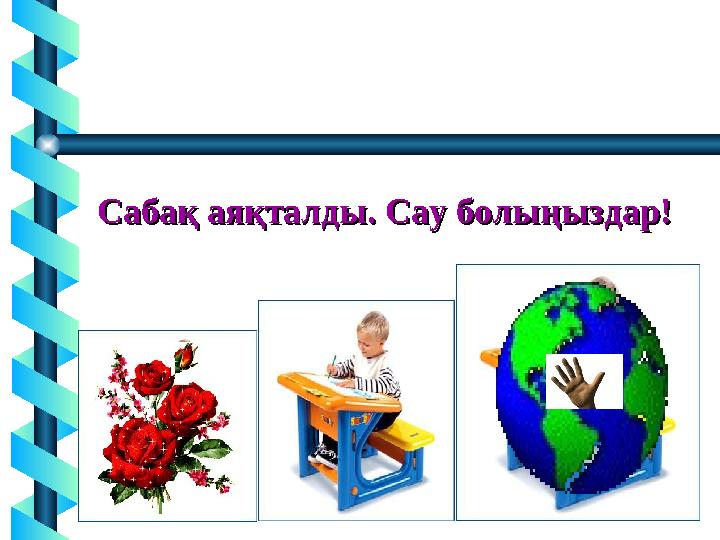 Сабақ аяқталды. Сау болыңыздар!